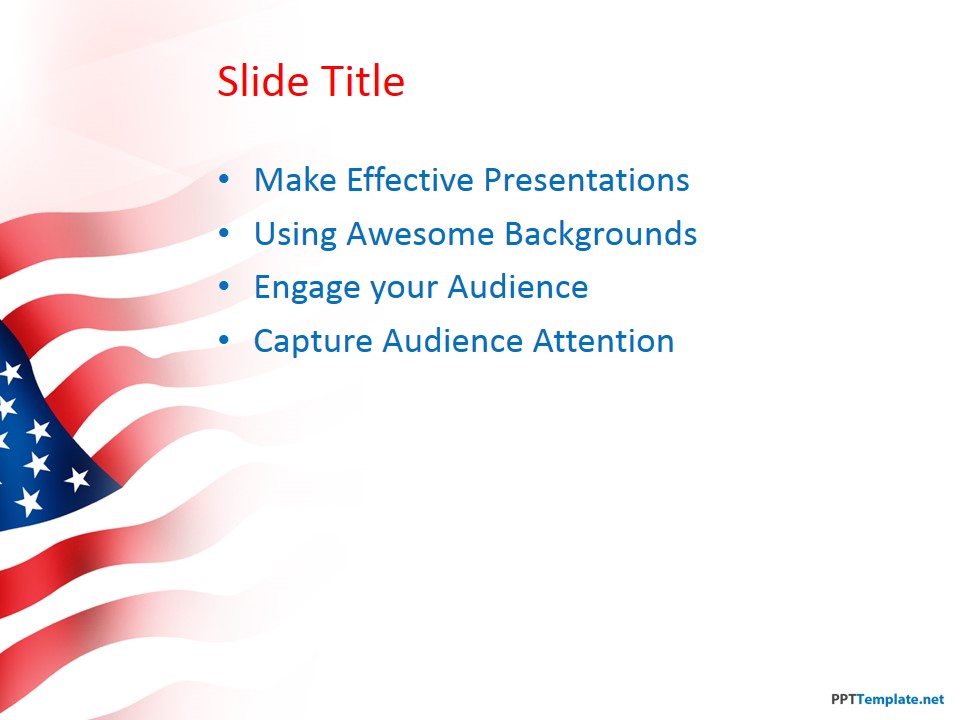 Slide Title

• Make Effective Presentations
• Using Awesome Backgrounds
• Engage your Audience
• Capture Audience Attention

PPTTemplate.net